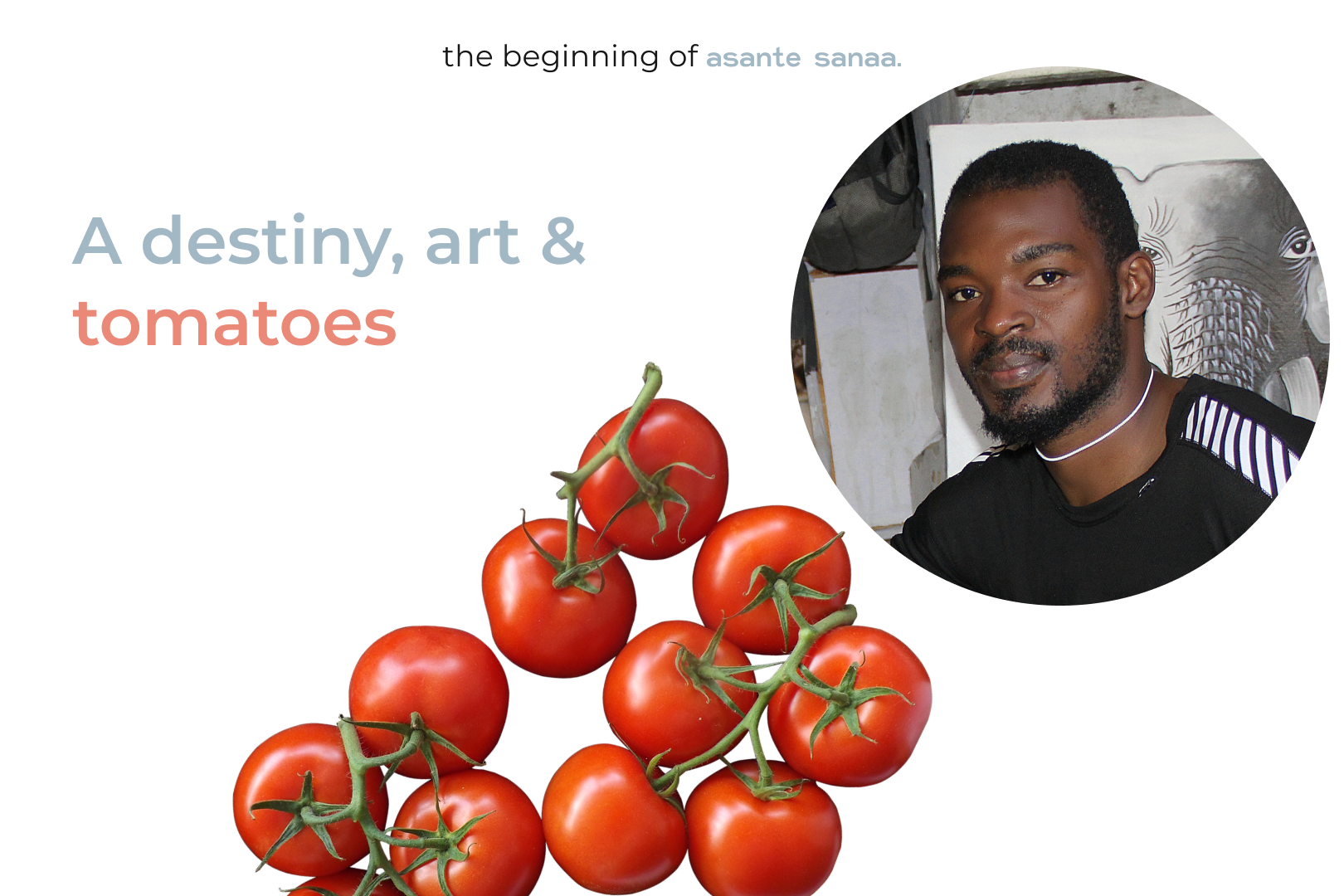 the beginning of asante sanaa.

A destiny, art & tomatoes